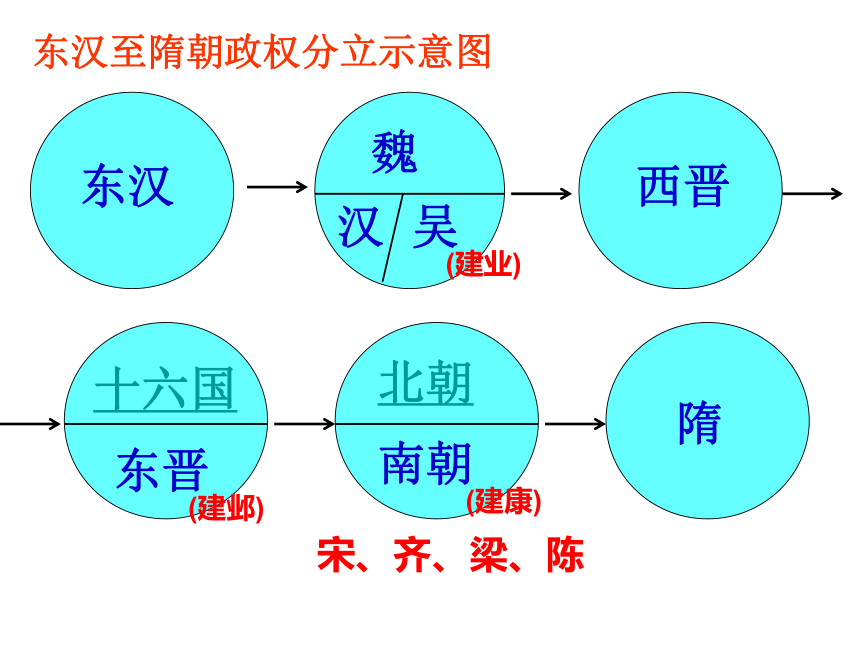 东汉至隋朝政权分立示意图

东汉

魏

汉

吴

(建业)

西晋

十六国

东晋

(建邺)

北朝

南朝

(建康)

隋

宋、齐、梁、陈